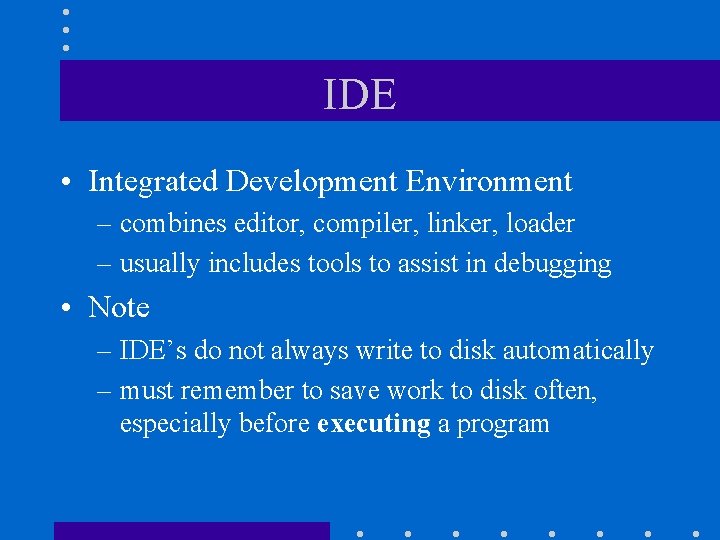 IDE

• Integrated Development Environment
– combines editor, compiler, linker, loader
– usually includes tools to assist in debugging

• Note
– IDE’s do not always write to disk automatically
– must remember to save work to disk often, especially before **executing** a program